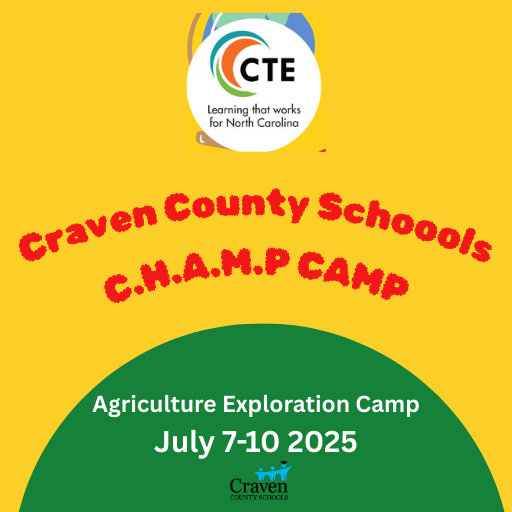 CTE
Learning that works for North Carolina

Craven County Schoools
C.H.A.M.P CAMP

Agriculture Exploration Camp
July 7-10 2025

Craven
COUNTY SCHOOLS